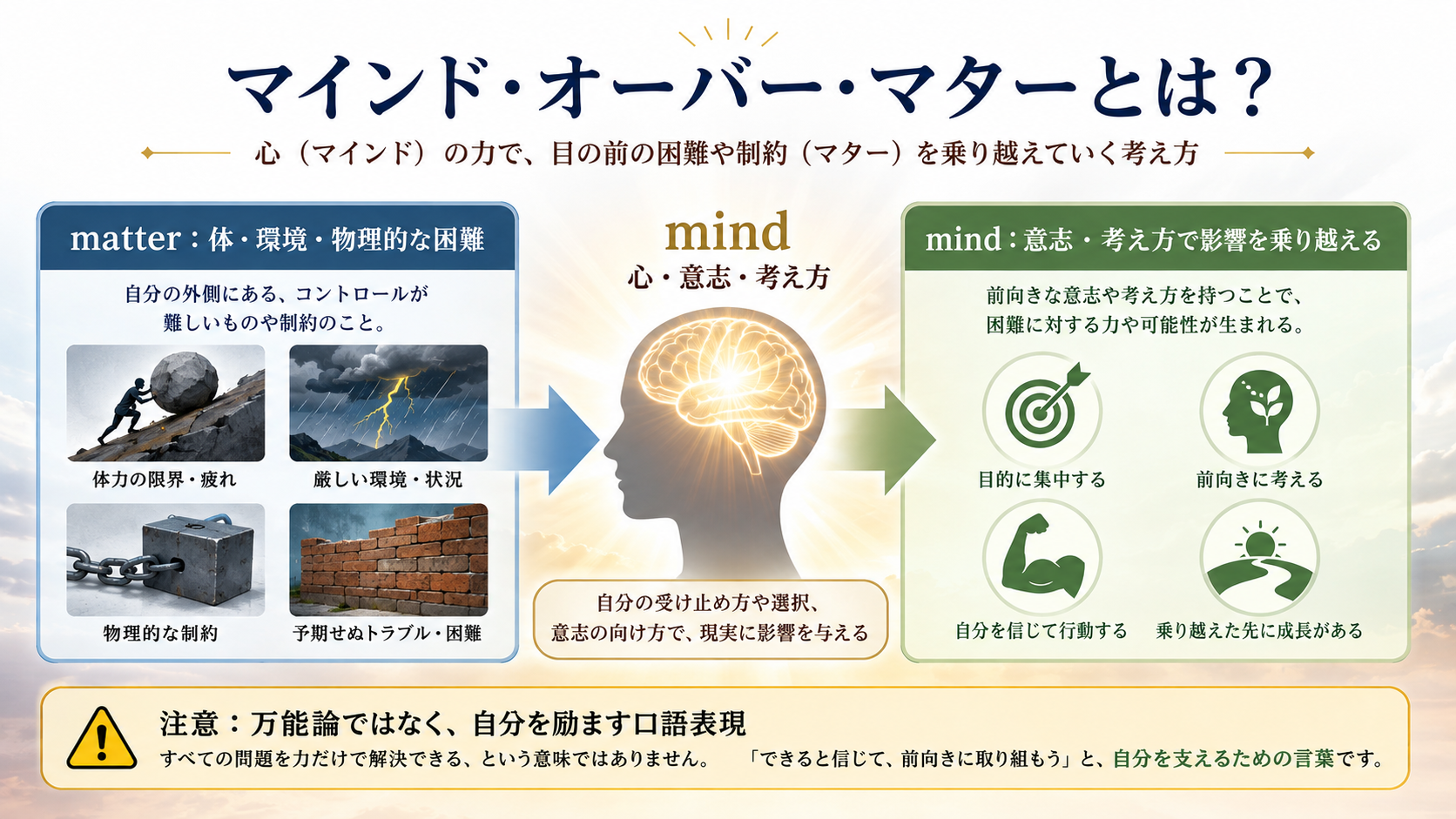 マインド・オーバー・マターとは？

心（マインド）の力で、目の前の困難や制約（マター）を乗り越えていく考え方

matter：体・環境・物理的な困難

自分の外側にある、コントロールが難しいものや制約のこと。

体力の限界・疲れ

厳しい環境・状況

物理的な制約

予期せぬトラブル・困難

mind
心・意志・考え方

自分の受け止め方や選択、意志の向け方で、現実に影響を与える

mind：意志・考え方で影響を乗り越える

前向きな意志や考え方を持つことで、困難に対する力や可能性が生まれる。

目的に集中する

前向きに考える

自分を信じて行動する

乗り越えた先に成長がある

注意：万能論ではなく、自分を励ます口語表現

すべての問題を力だけで解決できる、という意味ではありません。　「できると信じて、前向きに取り組もう」と、自分を支えるための言葉です。